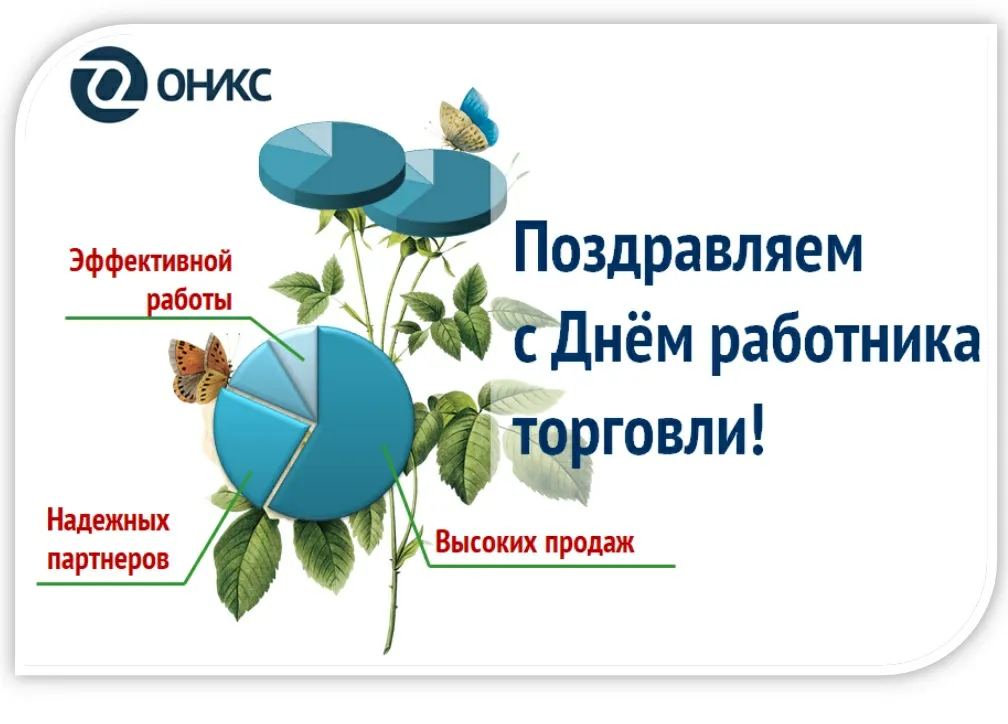 ОНИКС

Поздравляем с Днём работника торговли!

Эффективной работы

Надежных партнеров

Высоких продаж